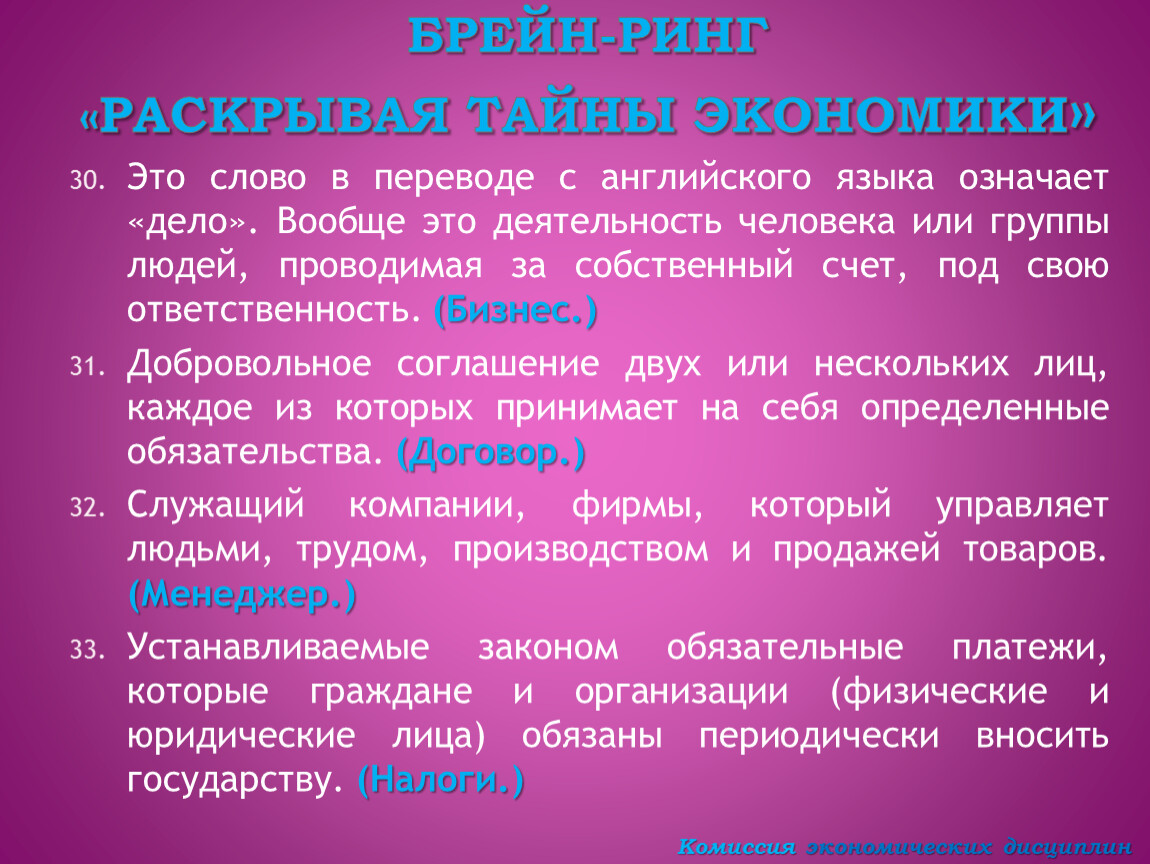 БРЕЙН-РИНГ
«РАСКРЫВАЯ ТАЙНЫ ЭКОНОМИКИ»

30. Это слово в переводе с английского языка означает «дело». Вообще это деятельность человека или группы людей, проводимая за собственный счет, под свою ответственность. (Бизнес.)

31. Добровольное соглашение двух или нескольких лиц, каждое из которых принимает на себя определенные обязательства. (Договор.)

32. Служащий компании, фирмы, который управляет людьми, трудом, производством и продажей товаров. (Менеджер.)

33. Устанавливаемые законом обязательные платежи, которые граждане и организации (физические и юридические лица) обязаны периодически вносить государству. (Налоги.)

Комиссия экономических дисциплин